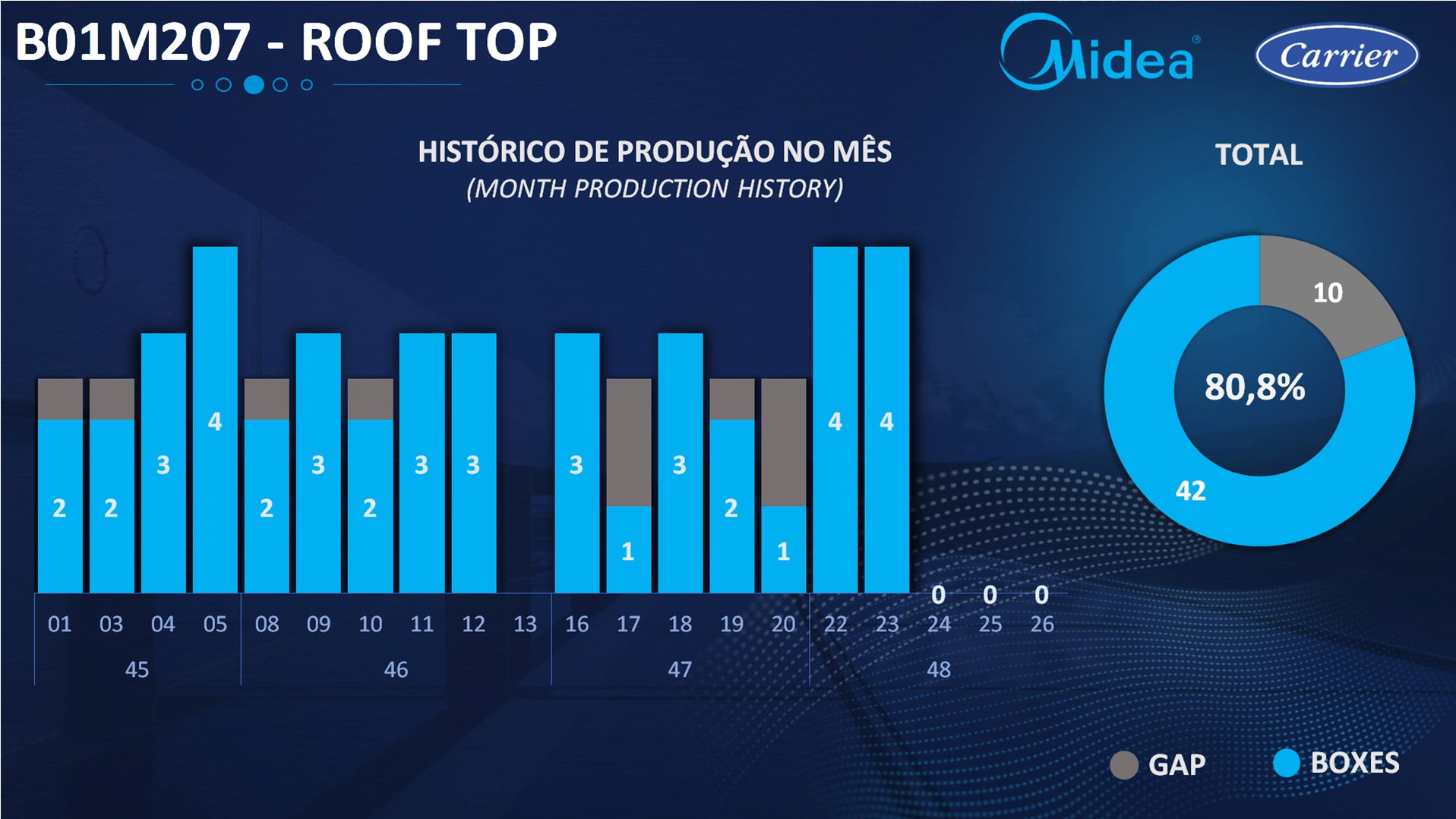 B01M207 - ROOF TOP

Midea®

Carrier

HISTÓRICO DE PRODUÇÃO NO MÊS
(MONTH PRODUCTION HISTORY)

2 2 3 4 2 3 2 3 3 3 1 3 2 1 4 4 0 0 0

01 03 04 05 08 09 10 11 12 13 16 17 18 19 20 22 23 24 25 26

45 46 47 48

TOTAL

10

80,8%

42

GAP BOXES